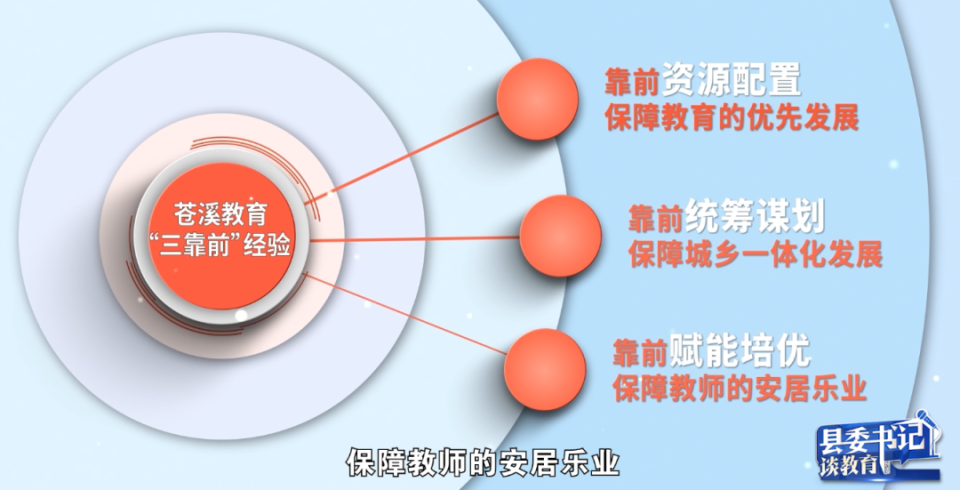 苍溪教育
“三靠前”经验

靠前资源配置
保障教育的优先发展

靠前统筹谋划
保障城乡一体化发展

靠前赋能培优
保障教师的安居乐业

保障教师的安居乐业

县委书记
谈教育